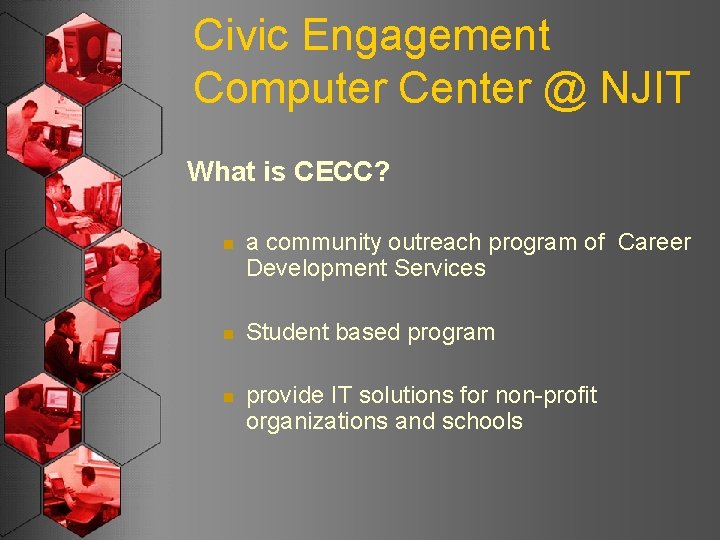 Civic Engagement Computer Center @ NJIT

What is CECC?

- a community outreach program of Career Development Services
- Student based program
- provide IT solutions for non-profit organizations and schools